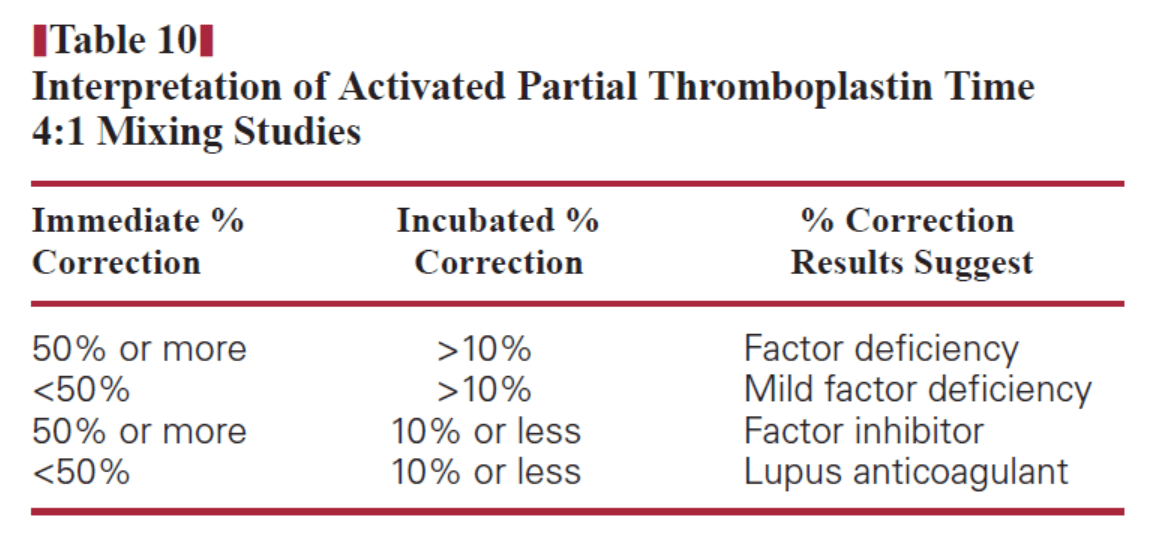 Table 10
Interpretation of Activated Partial Thromboplastin Time 4:1 Mixing Studies

| Immediate % Correction | Incubated % Correction | % Correction Results Suggest |
|---|---|---|
| 50% or more | >10% | Factor deficiency |
| <50% | >10% | Mild factor deficiency |
| 50% or more | 10% or less | Factor inhibitor |
| <50% | 10% or less | Lupus anticoagulant |